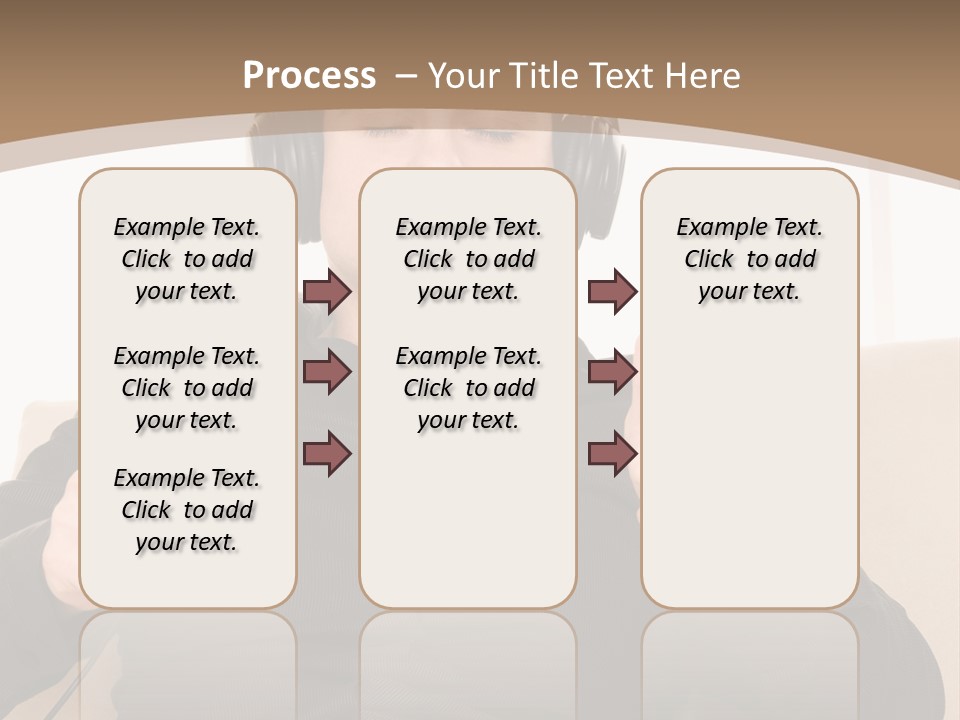 Process – Your Title Text Here

Example Text. Click to add your text.

Example Text. Click to add your text.

Example Text. Click to add your text.

Example Text. Click to add your text.

Example Text. Click to add your text.

Example Text. Click to add your text.